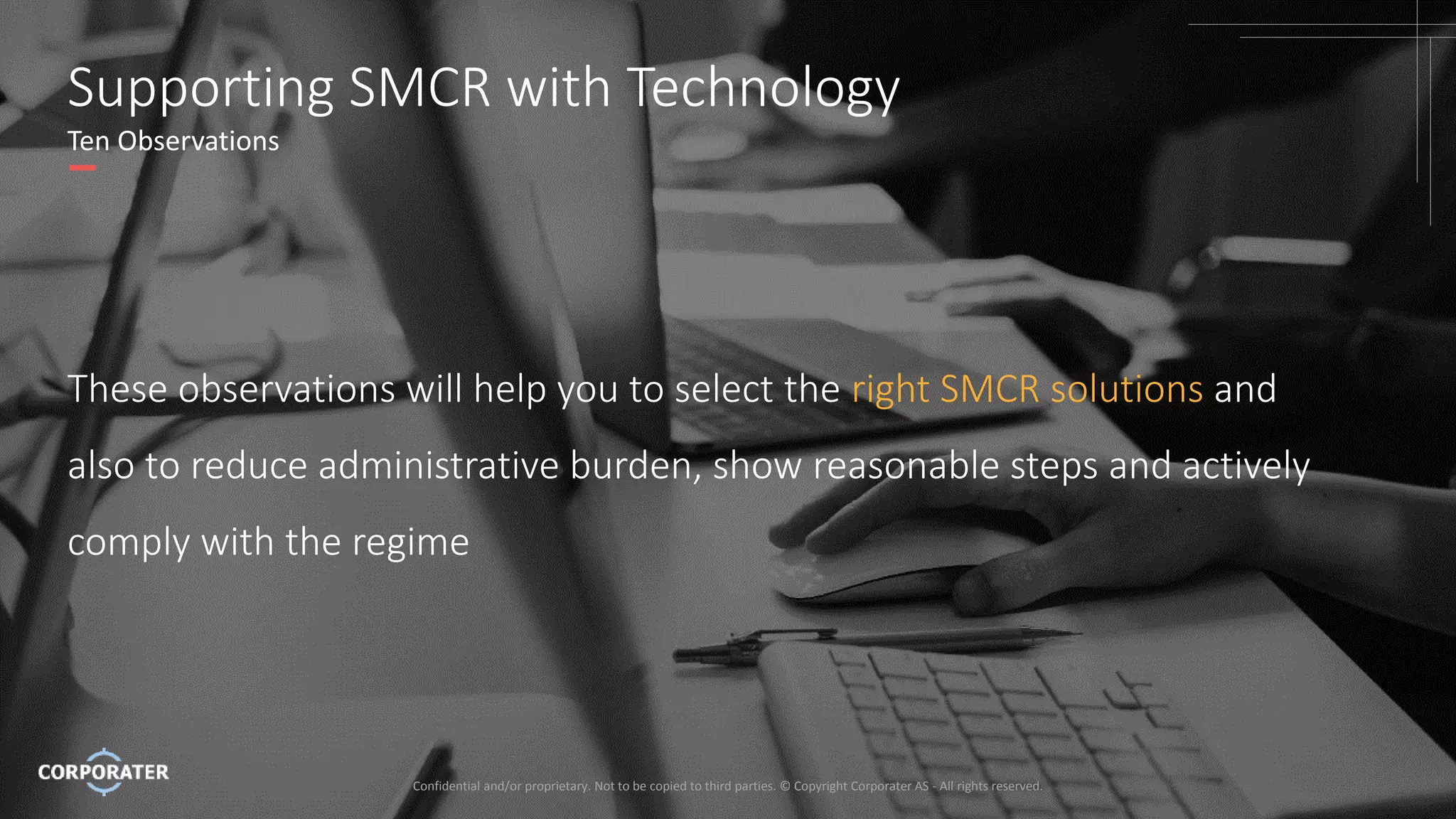 Supporting SMCR with Technology
Ten Observations

These observations will help you to select the right SMCR solutions and also to reduce administrative burden, show reasonable steps and actively comply with the regime

CORPORATER

Confidential and/or proprietary. Not to be copied to third parties. © Copyright Corporater AS - All rights reserved.